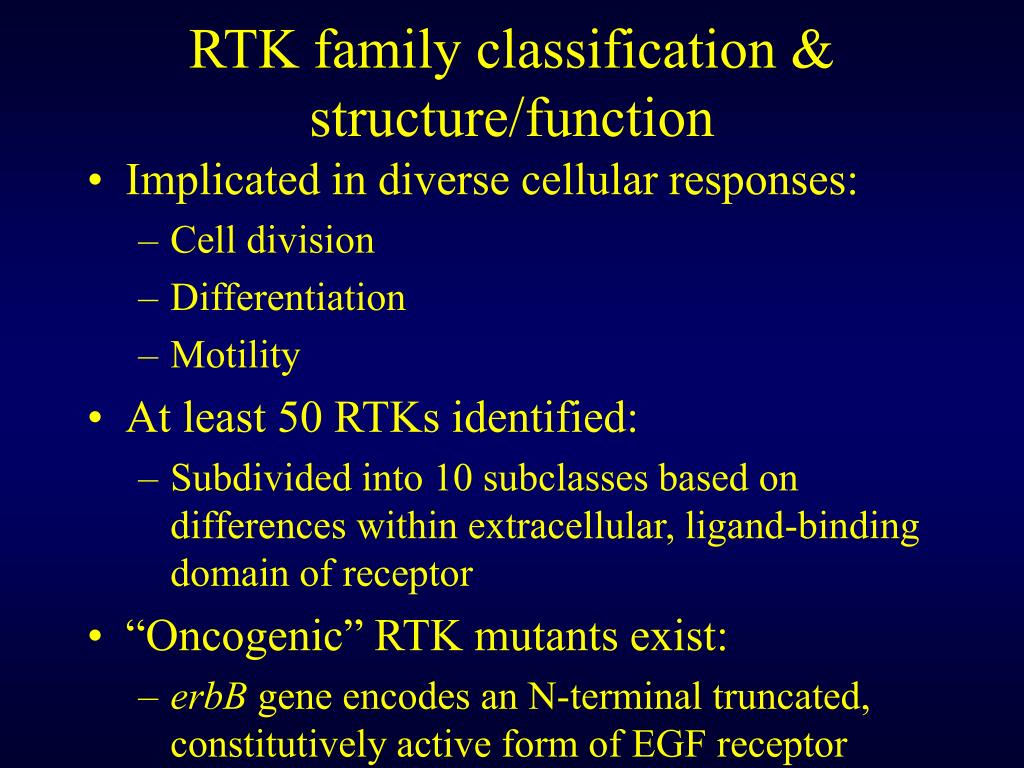 RTK family classification & structure/function

• Implicated in diverse cellular responses:
– Cell division
– Differentiation
– Motility
• At least 50 RTKs identified:
– Subdivided into 10 subclasses based on differences within extracellular, ligand-binding domain of receptor
• “Oncogenic” RTK mutants exist:
– erbB gene encodes an N-terminal truncated, constitutively active form of EGF receptor